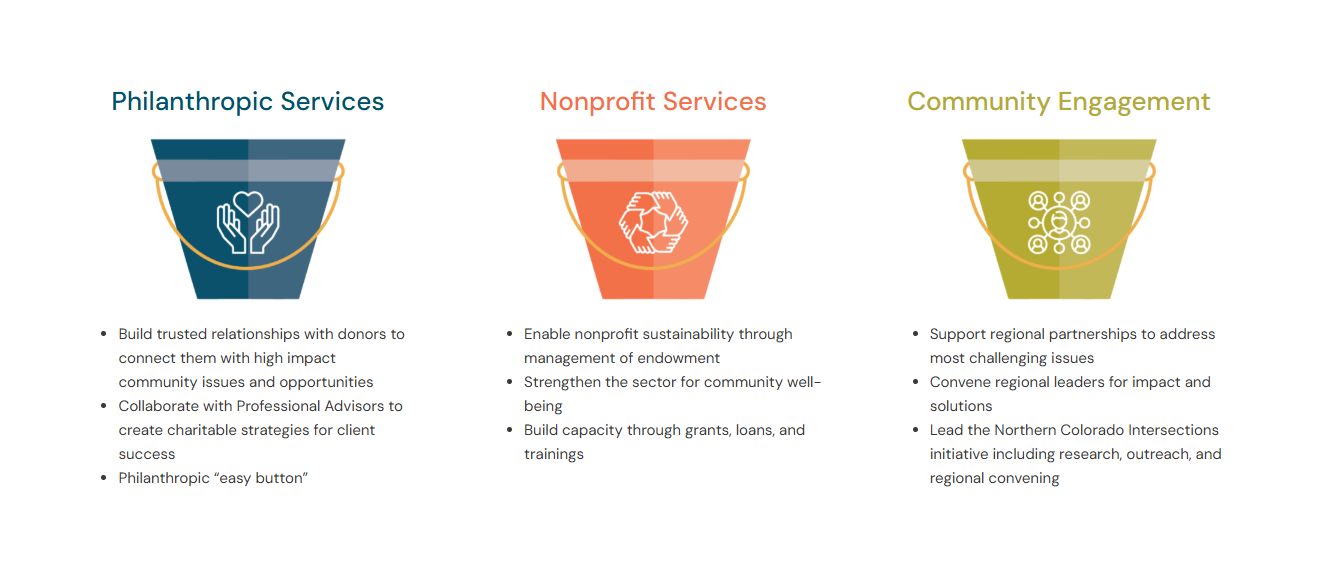 Philanthropic Services

- Build trusted relationships with donors to connect them with high impact community issues and opportunities
- Collaborate with Professional Advisors to create charitable strategies for client success
- Philanthropic "easy button"

Nonprofit Services

- Enable nonprofit sustainability through management of endowment
- Strengthen the sector for community well-being
- Build capacity through grants, loans, and trainings

Community Engagement

- Support regional partnerships to address most challenging issues
- Convene regional leaders for impact and solutions
- Lead the Northern Colorado Intersections initiative including research, outreach, and regional convening